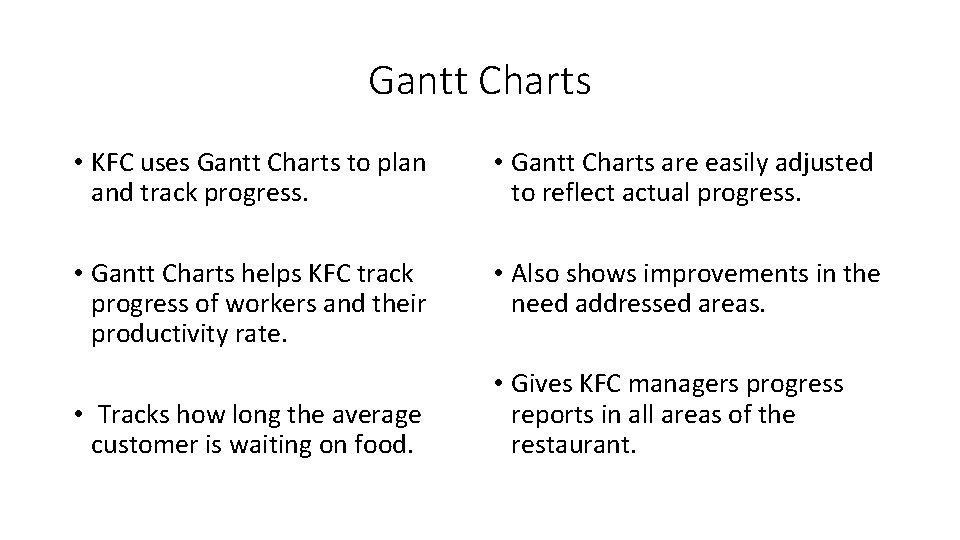 Gantt Charts

• KFC uses Gantt Charts to plan and track progress.

• Gantt Charts helps KFC track progress of workers and their productivity rate.

• Tracks how long the average customer is waiting on food.

• Gantt Charts are easily adjusted to reflect actual progress.

• Also shows improvements in the need addressed areas.

• Gives KFC managers progress reports in all areas of the restaurant.